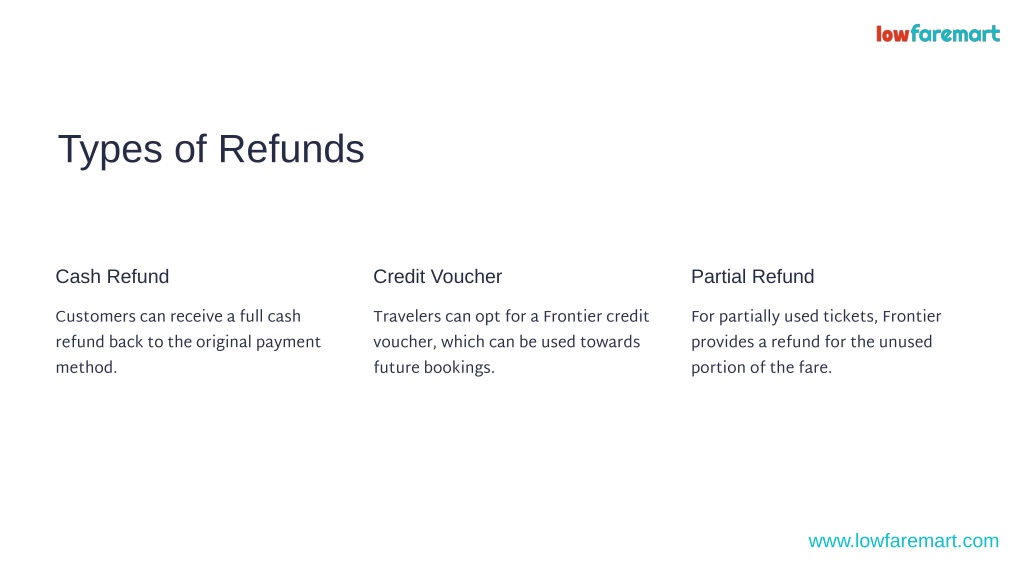 lowfaremart

Types of Refunds

Cash Refund

Customers can receive a full cash refund back to the original payment method.

Credit Voucher

Travelers can opt for a Frontier credit voucher, which can be used towards future bookings.

Partial Refund

For partially used tickets, Frontier provides a refund for the unused portion of the fare.

www.lowfaremart.com